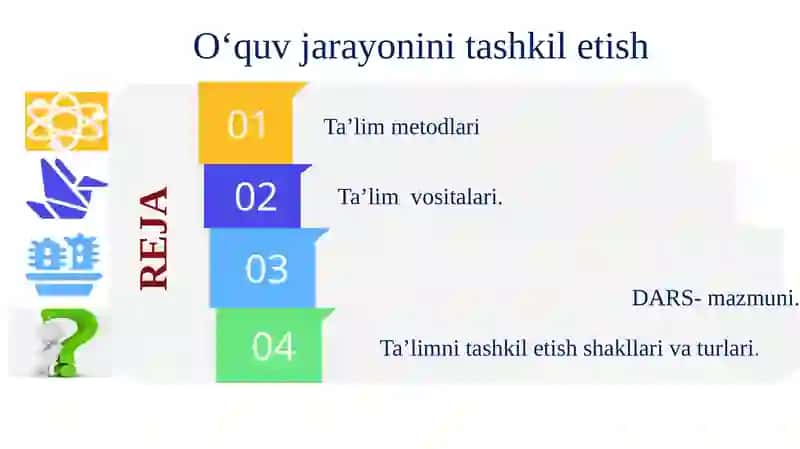 O‘quv jarayonini tashkil etish

REJA

01 Ta’lim metodlari

02 Ta’lim vositalari.

03

DARS- mazmuni.

04 Ta’limni tashkil etish shakllari va turlari.